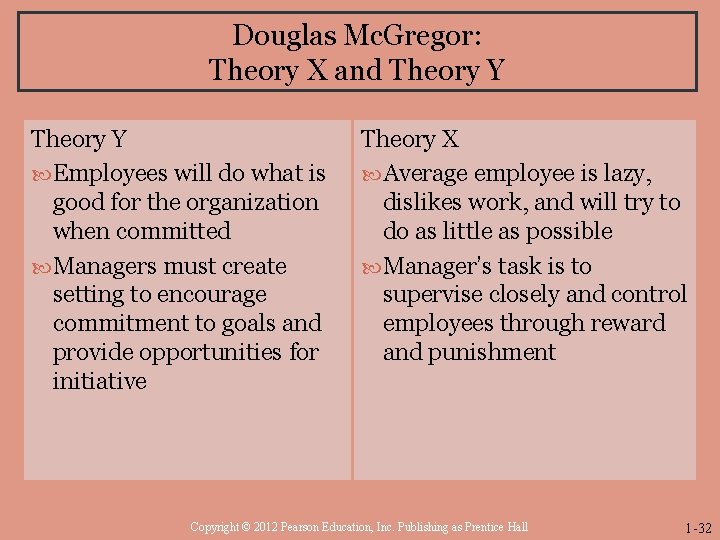 Douglas McGregor:
Theory X and Theory Y

Theory Y

Employees will do what is good for the organization when committed

Managers must create setting to encourage commitment to goals and provide opportunities for initiative

Theory X

Average employee is lazy, dislikes work, and will try to do as little as possible

Manager's task is to supervise closely and control employees through reward and punishment

Copyright © 2012 Pearson Education, Inc. Publishing as Prentice Hall

1-32